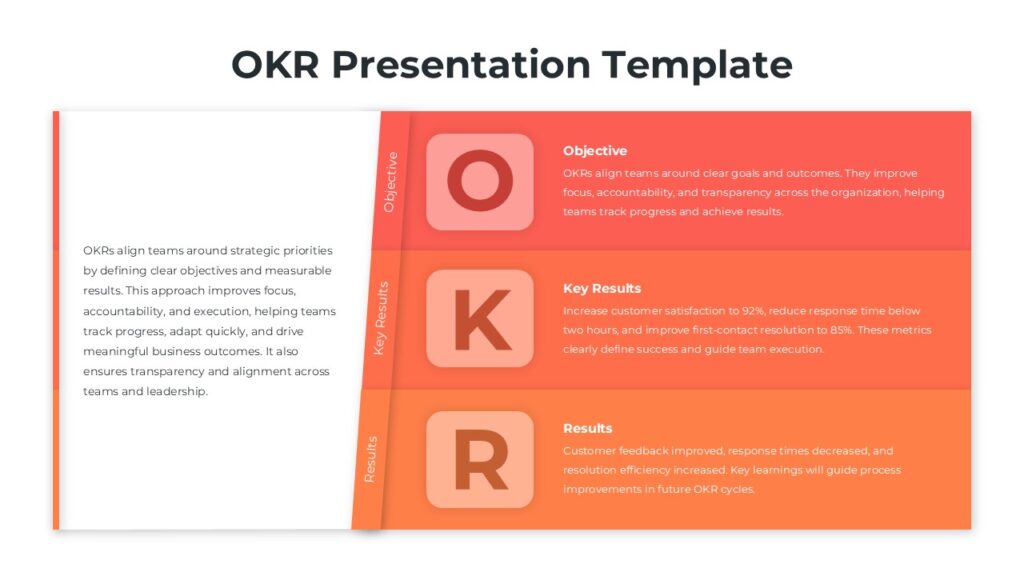 OKR Presentation Template

OKRs align teams around strategic priorities by defining clear objectives and measurable results. This approach improves focus, accountability, and execution, helping teams track progress, adapt quickly, and drive meaningful business outcomes. It also ensures transparency and alignment across teams and leadership.

Objective

O

Objective

OKRs align teams around clear goals and outcomes. They improve focus, accountability, and transparency across the organization, helping teams track progress and achieve results.

Key Results

K

Key Results

Increase customer satisfaction to 92%, reduce response time below two hours, and improve first-contact resolution to 85%. These metrics clearly define success and guide team execution.

Results

R

Results

Customer feedback improved, response times decreased, and resolution efficiency increased. Key learnings will guide process improvements in future OKR cycles.